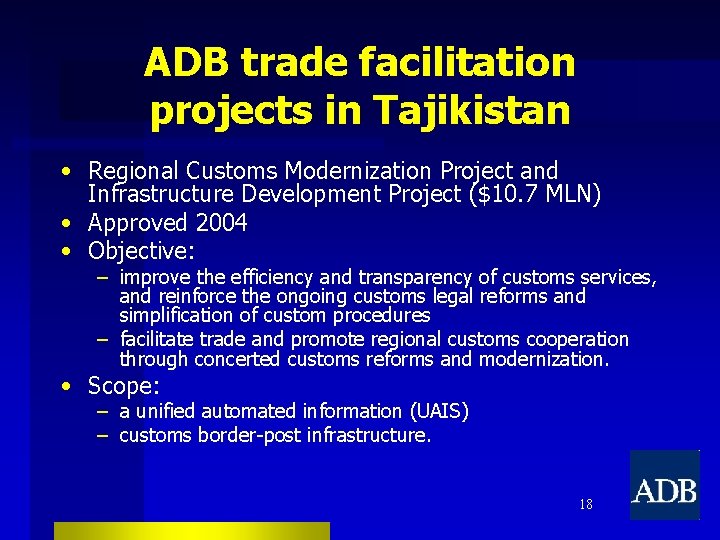 ADB trade facilitation projects in Tajikistan

• Regional Customs Modernization Project and Infrastructure Development Project (\$10.7 MLN)
• Approved 2004
• Objective:
– improve the efficiency and transparency of customs services, and reinforce the ongoing customs legal reforms and simplification of custom procedures
– facilitate trade and promote regional customs cooperation through concerted customs reforms and modernization.
• Scope:
– a unified automated information (UAIS)
– customs border-post infrastructure.

18

ADB